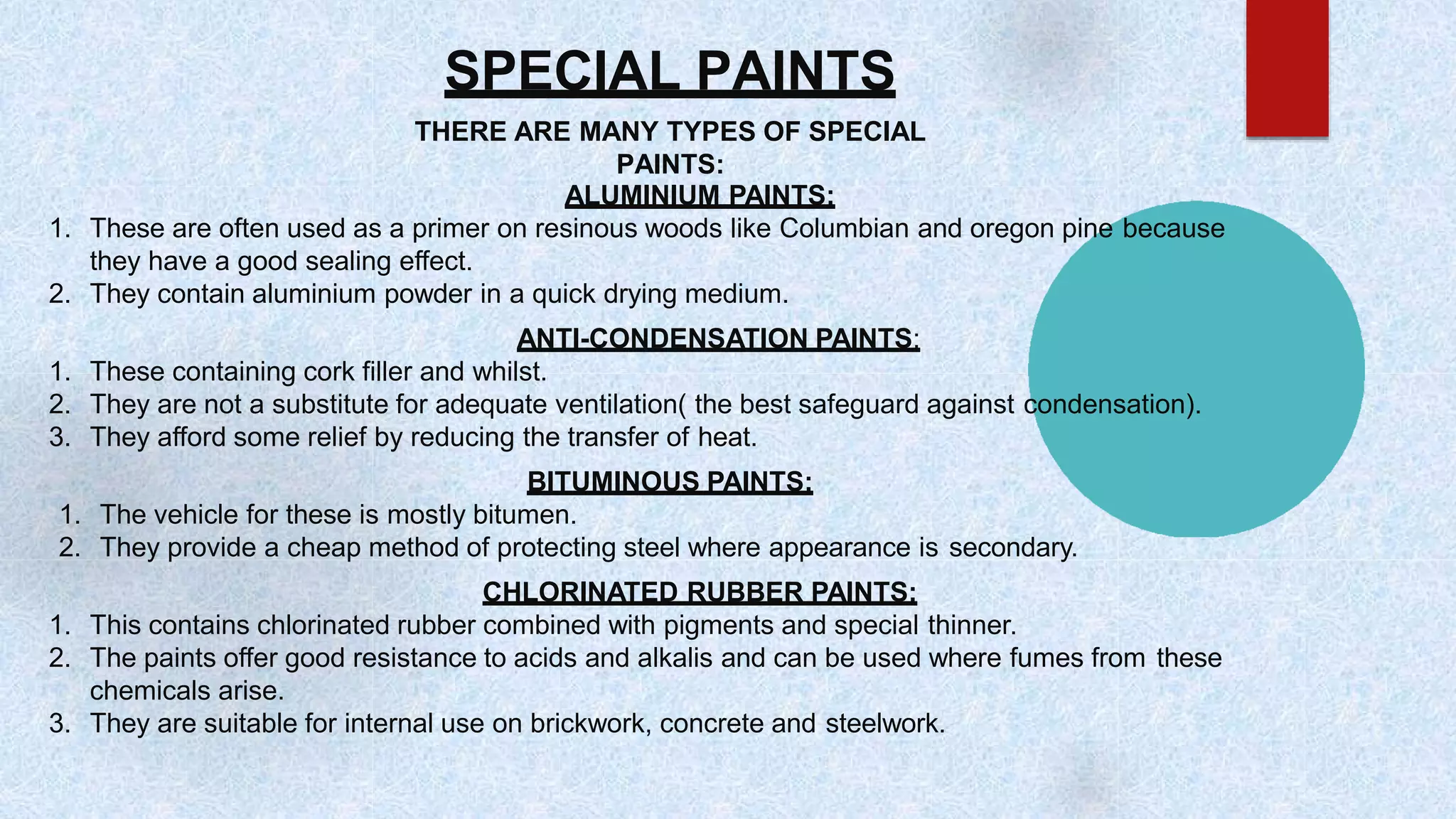 SPECIAL PAINTS

THERE ARE MANY TYPES OF SPECIAL PAINTS:

ALUMINIUM PAINTS:

1. These are often used as a primer on resinous woods like Columbian and oregon pine because they have a good sealing effect.
2. They contain aluminium powder in a quick drying medium.

ANTI-CONDENSATION PAINTS:

1. These containing cork filler and whilst.
2. They are not a substitute for adequate ventilation( the best safeguard against condensation).
3. They afford some relief by reducing the transfer of heat.

BITUMINOUS PAINTS:

1. The vehicle for these is mostly bitumen.
2. They provide a cheap method of protecting steel where appearance is secondary.

CHLORINATED RUBBER PAINTS:

1. This contains chlorinated rubber combined with pigments and special thinner.
2. The paints offer good resistance to acids and alkalis and can be used where fumes from these chemicals arise.
3. They are suitable for internal use on brickwork, concrete and steelwork.